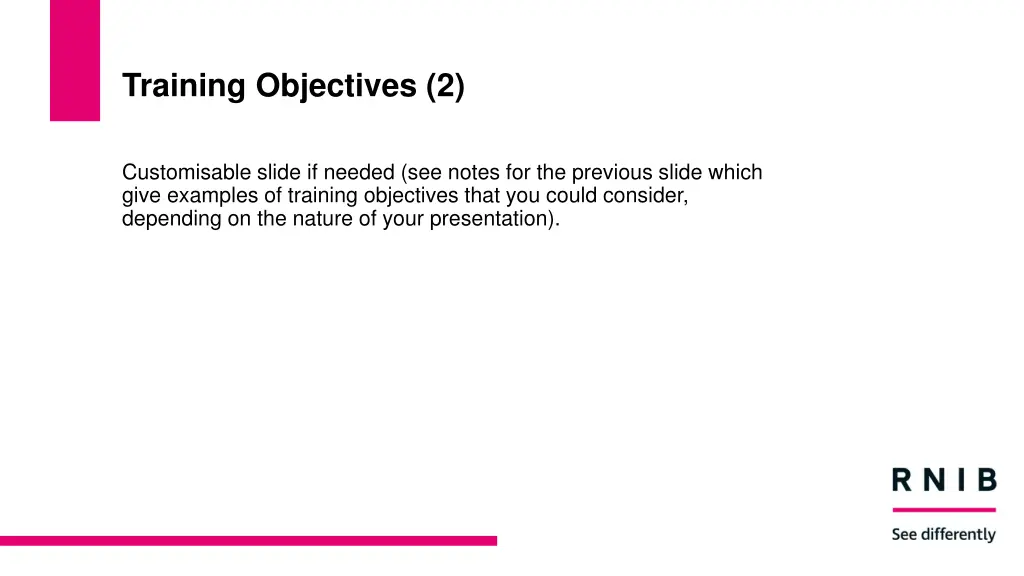 Training Objectives (2)

Customisable slide if needed (see notes for the previous slide which give examples of training objectives that you could consider, depending on the nature of your presentation).

RNIB

See differently